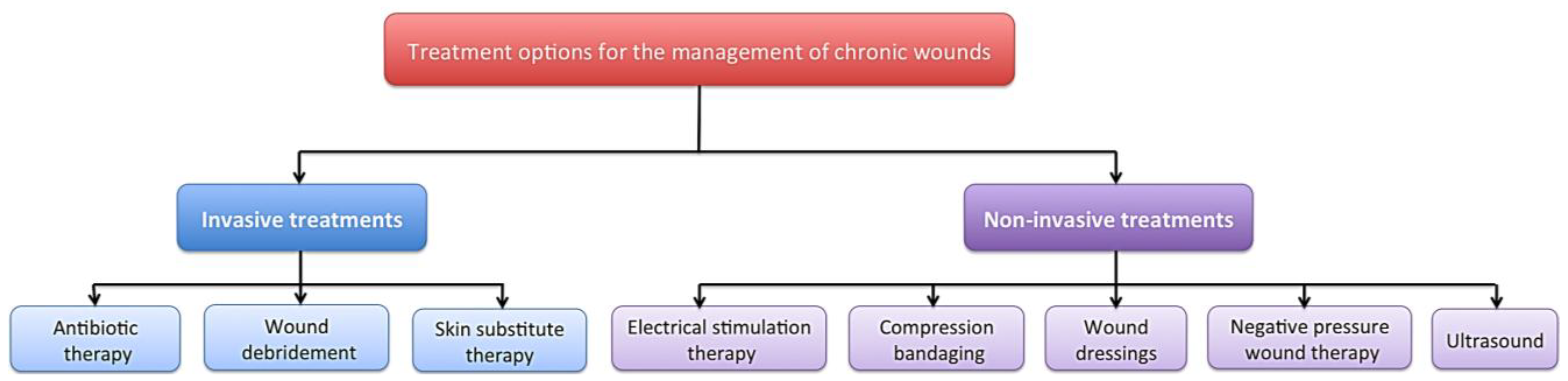 Treatment options for the management of chronic wounds

Invasive treatments

Non-invasive treatments

Antibiotic therapy

Wound debridement

Skin substitute therapy

Electrical stimulation therapy

Compression bandaging

Wound dressings

Negative pressure wound therapy

Ultrasound